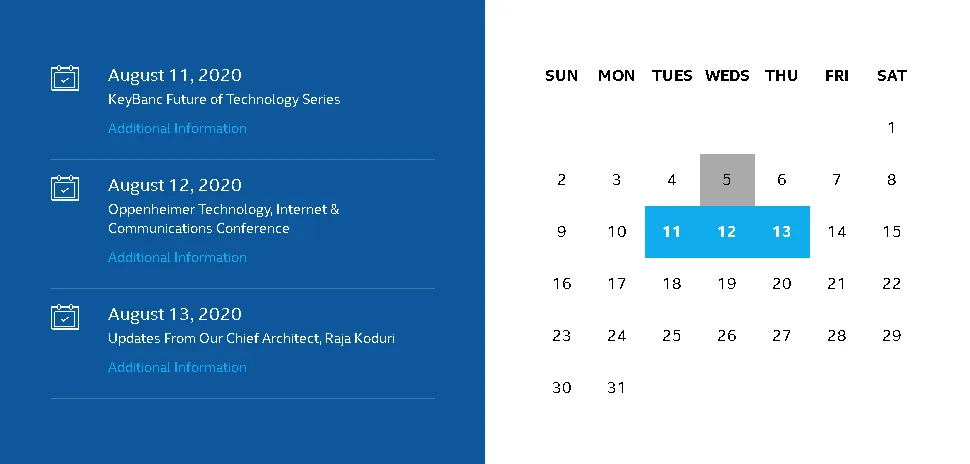 August 11, 2020
KeyBanc Future of Technology Series
Additional Information

August 12, 2020
Oppenheimer Technology, Internet & Communications Conference
Additional Information

August 13, 2020
Updates From Our Chief Architect, Raja Koduri
Additional Information

| SUN | MON | TUES | WEDS | THU | FRI | SAT |
|---|---|---|---|---|---|---|
| | | | | | | 1 |
| 2 | 3 | 4 | 5 | 6 | 7 | 8 |
| 9 | 10 | 11 | 12 | 13 | 14 | 15 |
| 16 | 17 | 18 | 19 | 20 | 21 | 22 |
| 23 | 24 | 25 | 26 | 27 | 28 | 29 |
| 30 | 31 | | | | | |